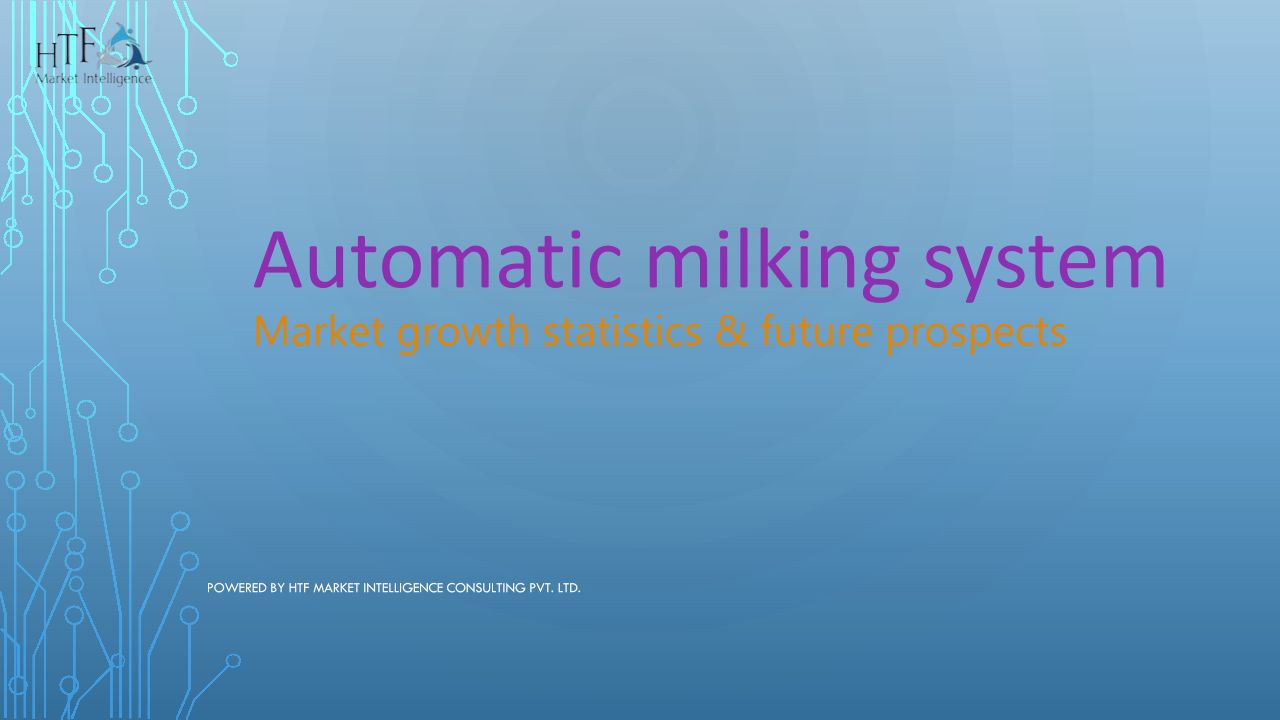 HTF
Market Intelligence

Automatic milking system
Market growth statistics & future prospects

POWERED BY HTF MARKET INTELLIGENCE CONSULTING PVT. LTD.